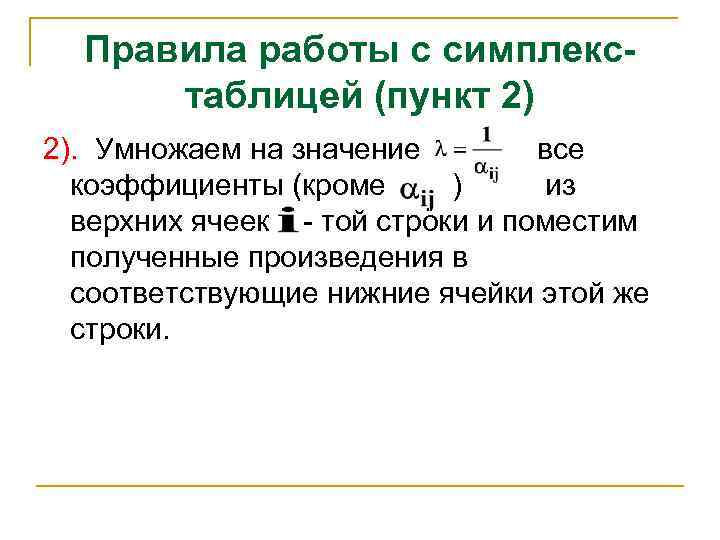 Правила работы с симплекс-таблицей (пункт 2)

2). Умножаем на значение $\lambda = \frac{1}{\alpha_{ij}}$ все коэффициенты (кроме $\alpha_{ij}$ ) из верхних ячеек $i$ - той строки и поместим полученные произведения в соответствующие нижние ячейки этой же строки.